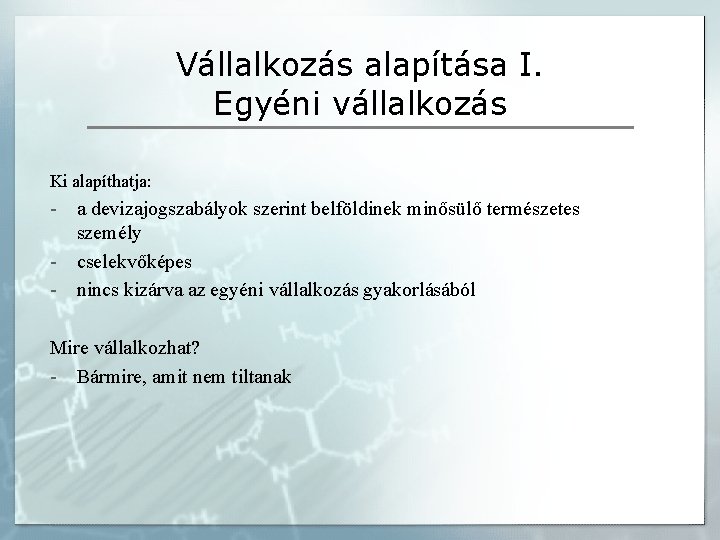 Vállalkozás alapítása I.
Egyéni vállalkozás

Ki alapíthatja:
- a devizajogszabályok szerint belföldinek minősülő természetes személy
- cselekvőképes
- nincs kizárva az egyéni vállalkozás gyakorlásából

Mire vállalkozhat?
- Bármire, amit nem tiltanak